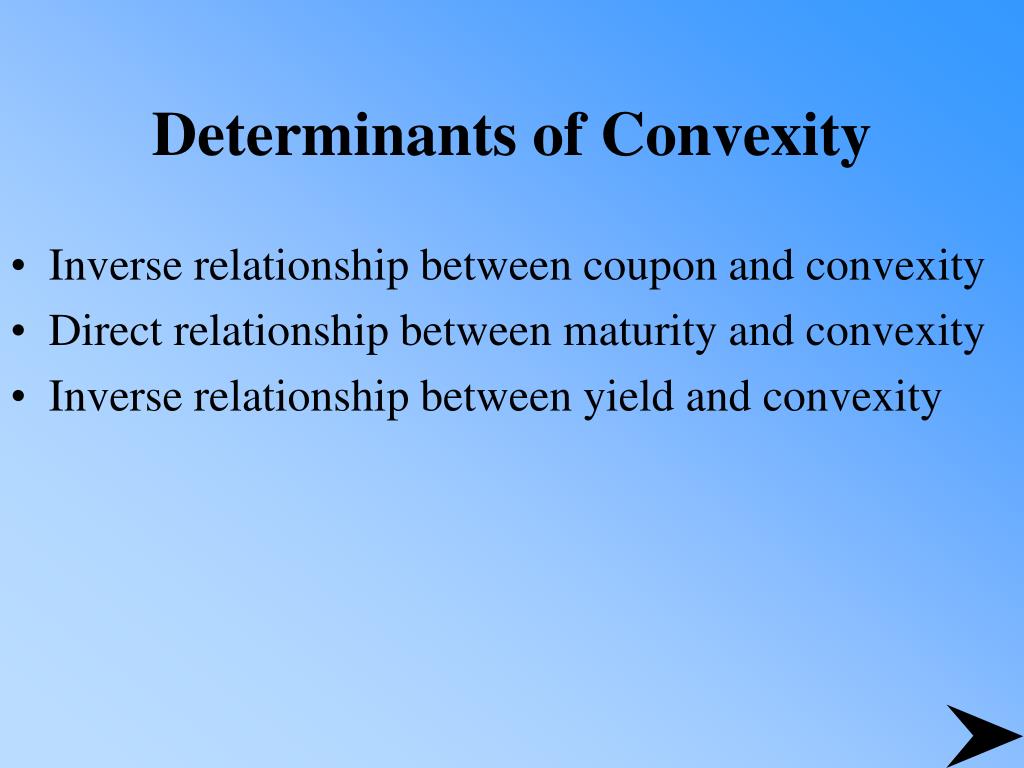 Determinants of Convexity

• Inverse relationship between coupon and convexity
• Direct relationship between maturity and convexity
• Inverse relationship between yield and convexity